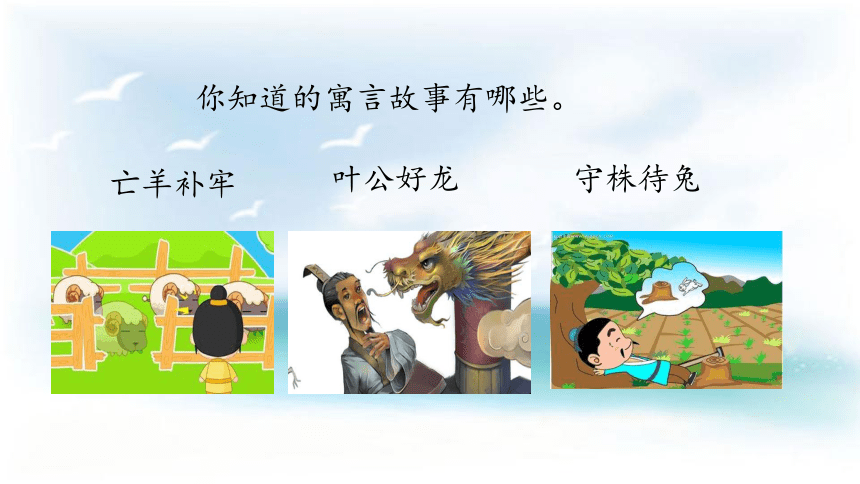 你知道的寓言故事有哪些。

亡羊补牢

叶公好龙

守株待兔